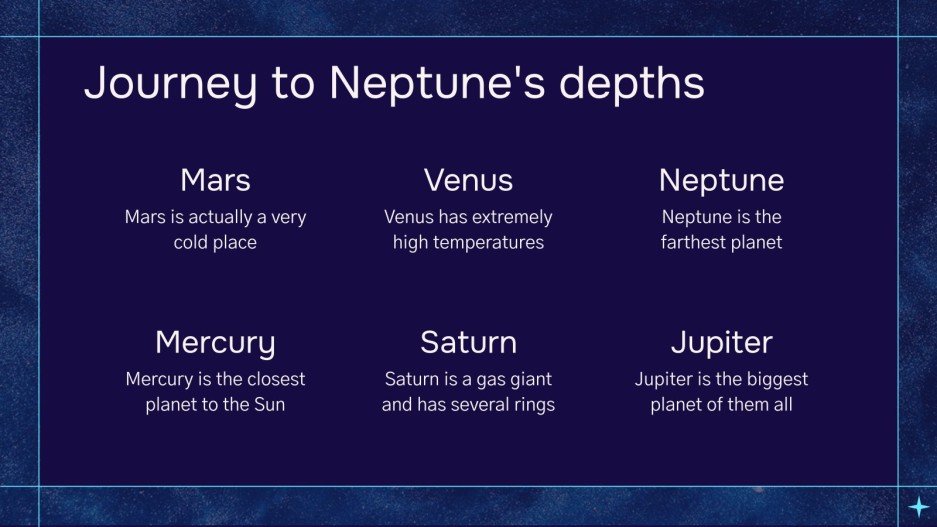 Journey to Neptune's depths

Mars
Mars is actually a very cold place

Venus
Venus has extremely high temperatures

Neptune
Neptune is the farthest planet

Mercury
Mercury is the closest planet to the Sun

Saturn
Saturn is a gas giant and has several rings

Jupiter
Jupiter is the biggest planet of them all